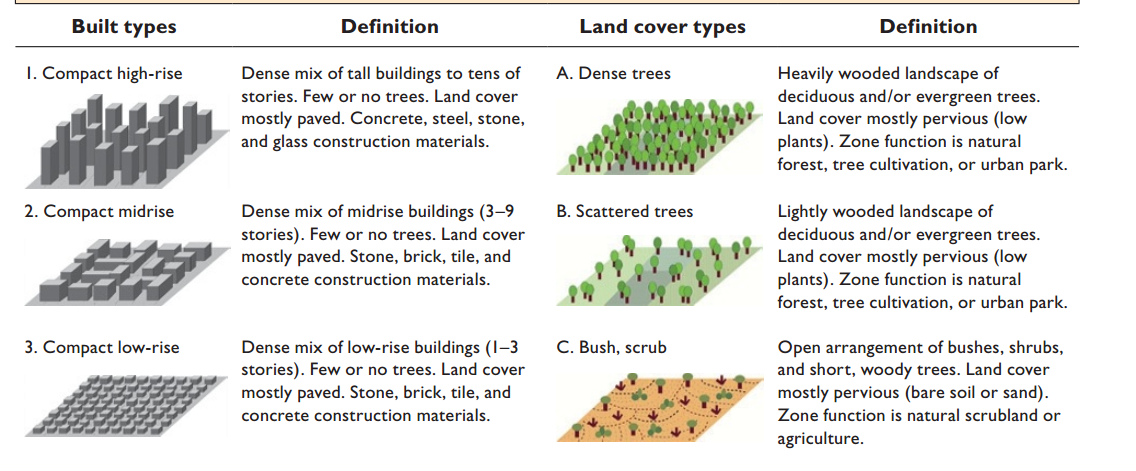 | Built types | Definition | Land cover types | Definition |
|---|---|---|---|
| 1. Compact high-rise | Dense mix of tall buildings to tens of stories. Few or no trees. Land cover mostly paved. Concrete, steel, stone, and glass construction materials. | A. Dense trees | Heavily wooded landscape of deciduous and/or evergreen trees. Land cover mostly pervious (low plants). Zone function is natural forest, tree cultivation, or urban park. |
| 2. Compact midrise | Dense mix of midrise buildings (3–9 stories). Few or no trees. Land cover mostly paved. Stone, brick, tile, and concrete construction materials. | B. Scattered trees | Lightly wooded landscape of deciduous and/or evergreen trees. Land cover mostly pervious (low plants). Zone function is natural forest, tree cultivation, or urban park. |
| 3. Compact low-rise | Dense mix of low-rise buildings (1–3 stories). Few or no trees. Land cover mostly paved. Stone, brick, tile, and concrete construction materials. | C. Bush, scrub | Open arrangement of bushes, shrubs, and short, woody trees. Land cover mostly pervious (bare soil or sand). Zone function is natural scrubland or agriculture. |